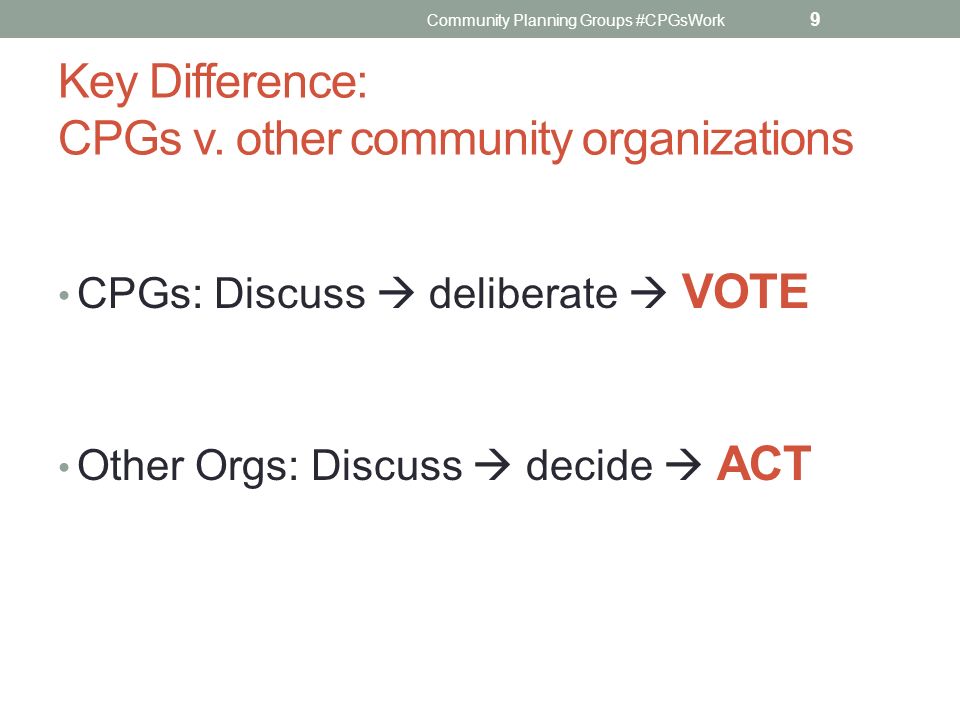 Community Planning Groups #CPGsWork 9

Key Difference:
CPGs v. other community organizations

• CPGs: Discuss → deliberate → VOTE

• Other Orgs: Discuss → decide → ACT